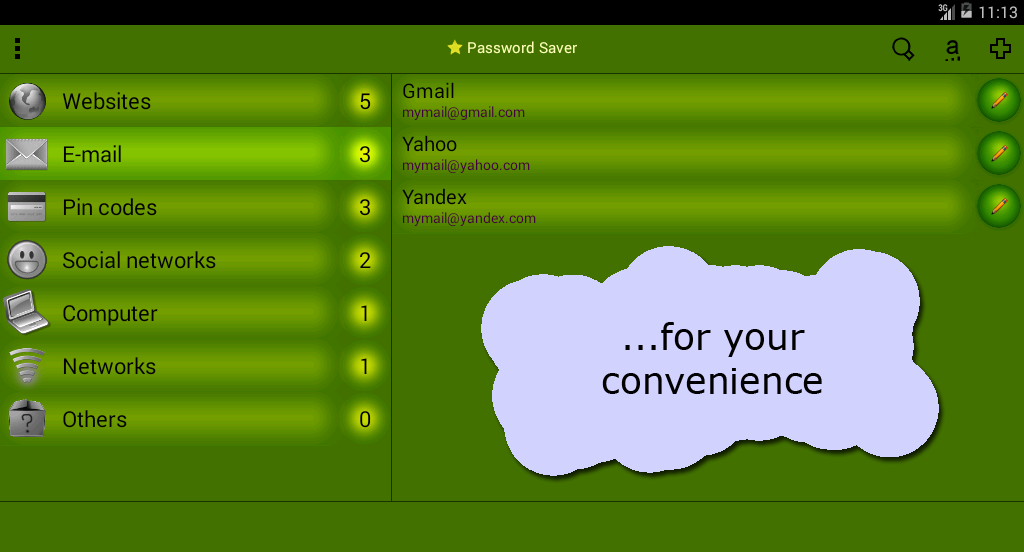 3G 11:13

Password Saver

a

Websites 5
E-mail 3
Pin codes 3
Social networks 2
Computer 1
Networks 1
Others 0

Gmail
mymail@gmail.com

Yahoo
mymail@yahoo.com

Yandex
mymail@yandex.com

...for your convenience